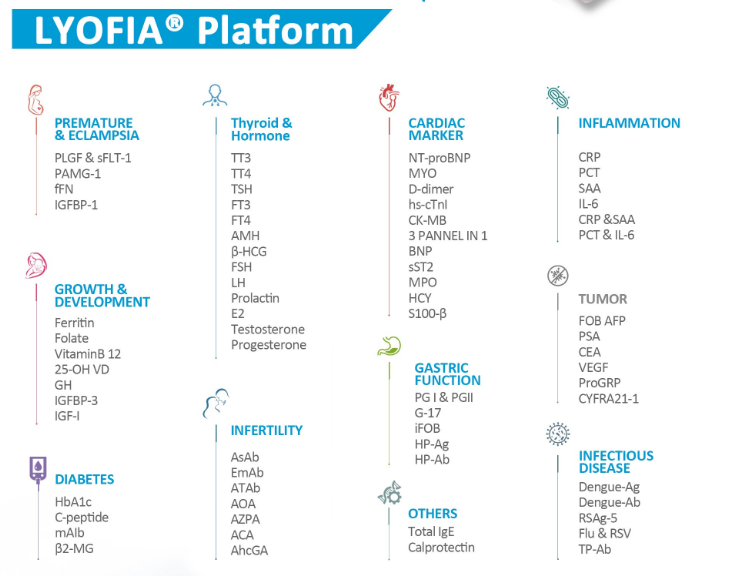 LYOFIA® Platform

PREMATURE & ECLAMPSIA
PLGF & sFLT-1
PAMG-1
fFN
IGFBP-1

GROWTH & DEVELOPMENT
Ferritin
Folate
VitaminB 12
25-OH VD
GH
IGFBP-3
IGF-I

DIABETES
HbA1c
C-peptide
mAlb
β2-MG

Thyroid & Hormone
TT3
TT4
TSH
FT3
FT4
AMH
β-HCG
FSH
LH
Prolactin
E2
Testosterone
Progesterone

INFERTILITY
AsAb
EmAb
ATAb
AOA
AZPA
ACA
AhcGA

CARDIAC MARKER
NT-proBNP
MYO
D-dimer
hs-cTnI
CK-MB
3 PANNEL IN 1
BNP
sST2
MPO
HCY
S100-β

GASTRIC FUNCTION
PG I & PGII
G-17
iFOB
HP-Ag
HP-Ab

OTHERS
Total IgE
Calprotectin

INFLAMMATION
CRP
PCT
SAA
IL-6
CRP &SAA
PCT & IL-6

TUMOR
FOB AFP
PSA
CEA
VEGF
ProGRP
CYFRA21-1

INFECTIOUS DISEASE
Dengue-Ag
Dengue-Ab
RSAg-5
Flu & RSV
TP-Ab